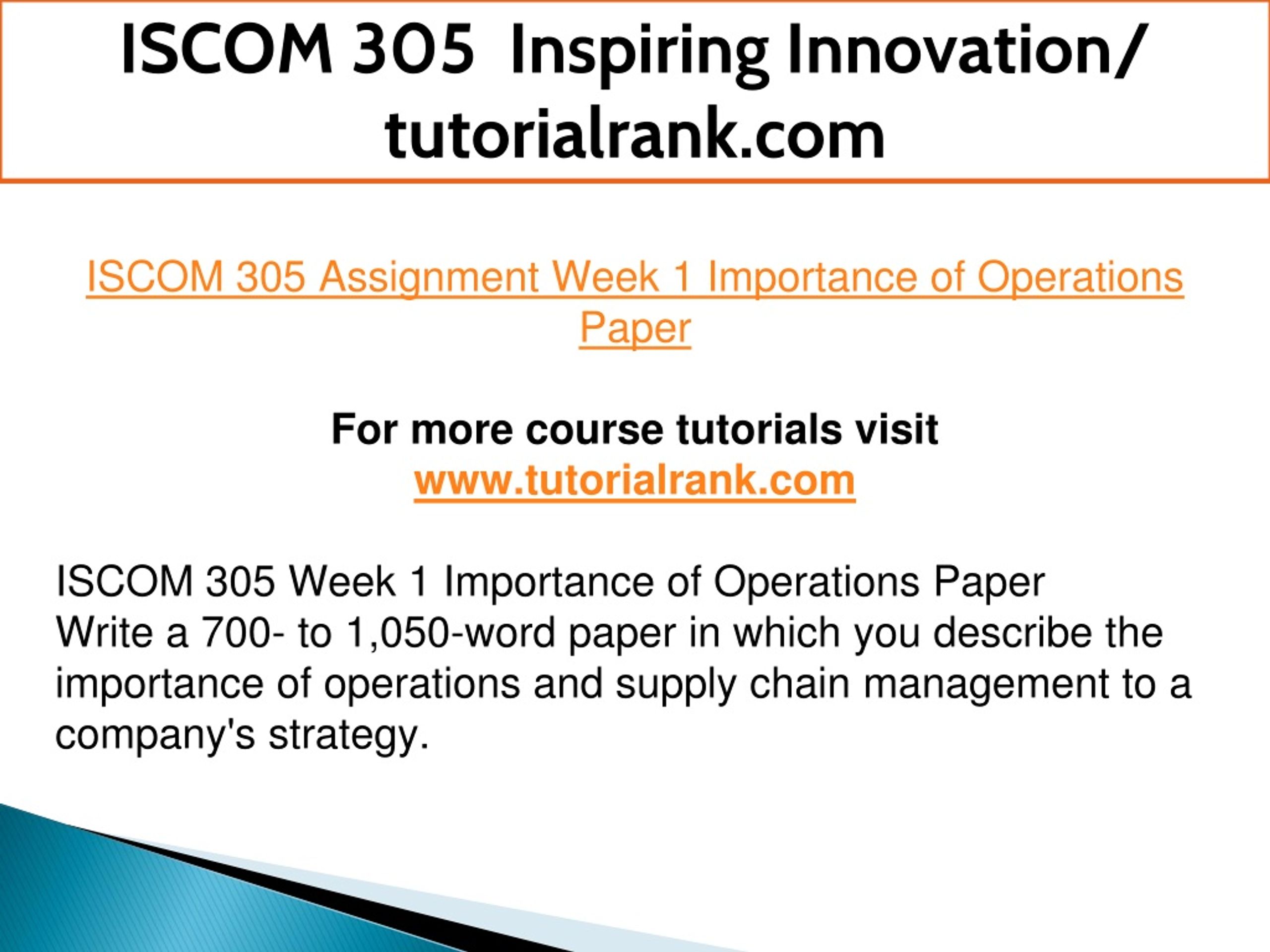 ISCOM 305 Inspiring Innovation/ tutorialrank.com

ISCOM 305 Assignment Week 1 Importance of Operations Paper

For more course tutorials visit
www.tutorialrank.com

ISCOM 305 Week 1 Importance of Operations Paper
Write a 700- to 1,050-word paper in which you describe the importance of operations and supply chain management to a company's strategy.